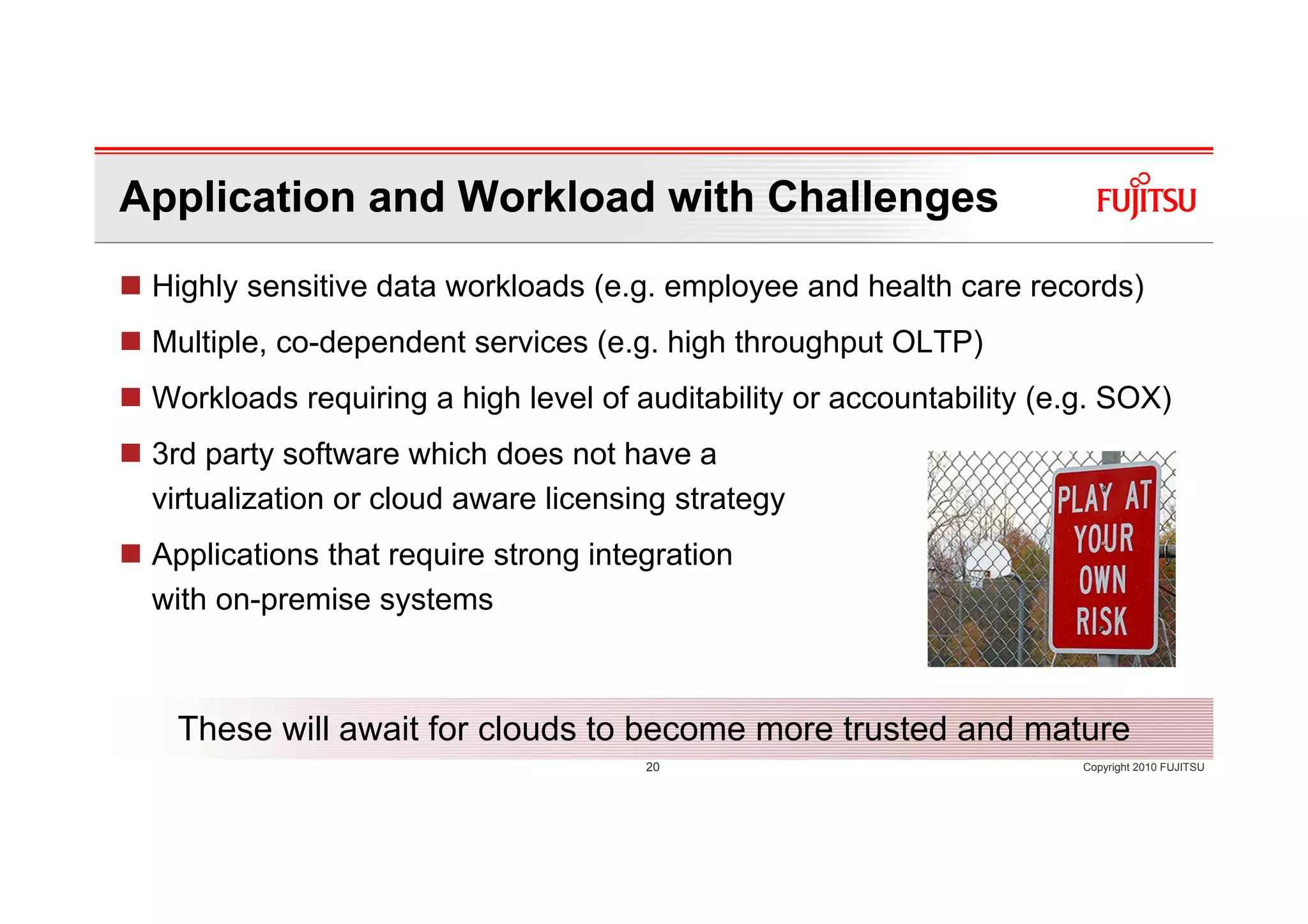 Application and Workload with Challenges

FUJITSU

■ Highly sensitive data workloads (e.g. employee and health care records)

■ Multiple, co-dependent services (e.g. high throughput OLTP)

■ Workloads requiring a high level of auditability or accountability (e.g. SOX)

■ 3rd party software which does not have a virtualization or cloud aware licensing strategy

■ Applications that require strong integration with on-premise systems

PLAY AT YOUR OWN RISK

These will await for clouds to become more trusted and mature

20

Copyright 2010 FUJITSU